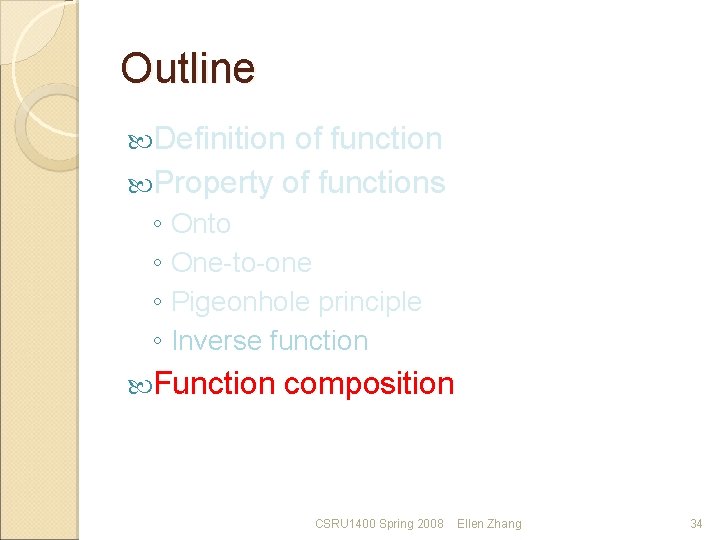 Outline

Definition of function

Property of functions

◦ Onto

◦ One-to-one

◦ Pigeonhole principle

◦ Inverse function

Function composition

CSRU1400 Spring 2008 Ellen Zhang 34